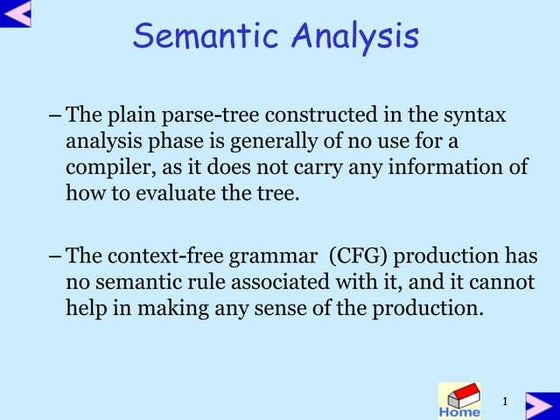 Semantic Analysis

– The plain parse-tree constructed in the syntax analysis phase is generally of no use for a compiler, as it does not carry any information of how to evaluate the tree.

– The context-free grammar (CFG) production has no semantic rule associated with it, and it cannot help in making any sense of the production.

Home

1